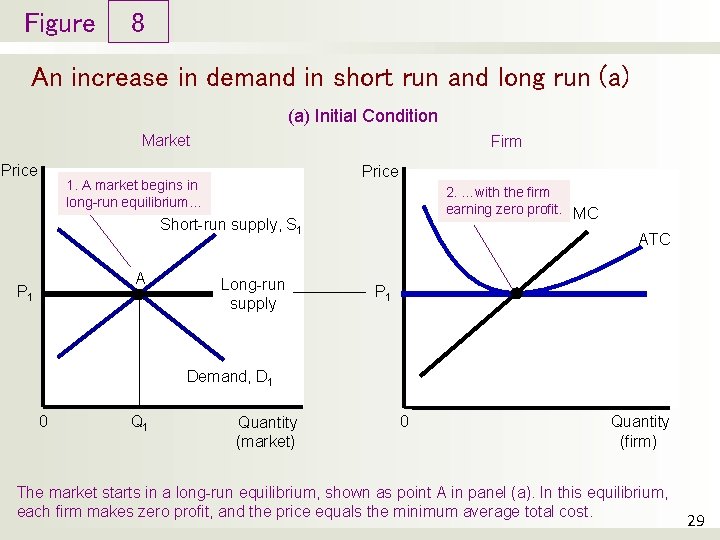 Figure 8

An increase in demand in short run and long run (a)

(a) Initial Condition

Market

Price

1. A market begins in long-run equilibrium...

Short-run supply, $S_1$

A

$P_1$

Long-run supply

Demand, $D_1$

0

$Q_1$

Quantity (market)

Firm

Price

2. ...with the firm earning zero profit.

MC

ATC

$P_1$

0

Quantity (firm)

The market starts in a long-run equilibrium, shown as point A in panel (a). In this equilibrium, each firm makes zero profit, and the price equals the minimum average total cost.

29